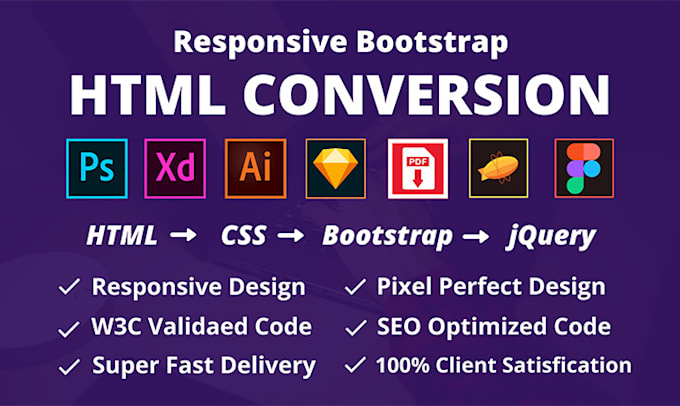 Responsive Bootstrap
HTML CONVERSION

Ps Xd Ai PDF

HTML → CSS → Bootstrap → jQuery

✓ Responsive Design
✓ W3C Validaed Code
✓ Super Fast Delivery

✓ Pixel Perfect Design
✓ SEO Optimized Code
✓ 100% Client Satisfication